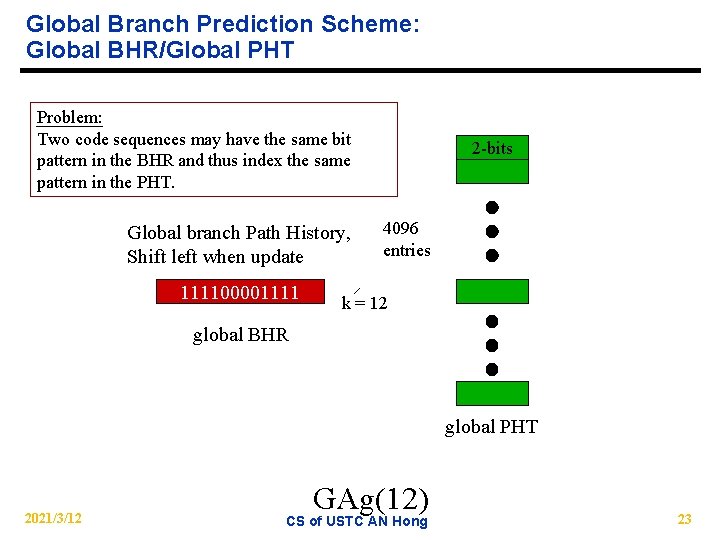 Global Branch Prediction Scheme:
Global BHR/Global PHT

Problem:
Two code sequences may have the same bit pattern in the BHR and thus index the same pattern in the PHT.

2-bits

Global branch Path History,
Shift left when update

4096
entries

111100001111

k = 12

global BHR

global PHT

GAg(12)

2021/3/12

CS of USTC AN Hong

23